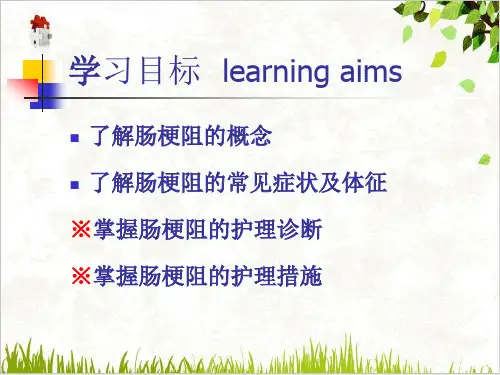 学习目标 learning aims

▪ 了解肠梗阻的概念

▪ 了解肠梗阻的常见症状及体征

※掌握肠梗阻的护理诊断

※掌握肠梗阻的护理措施